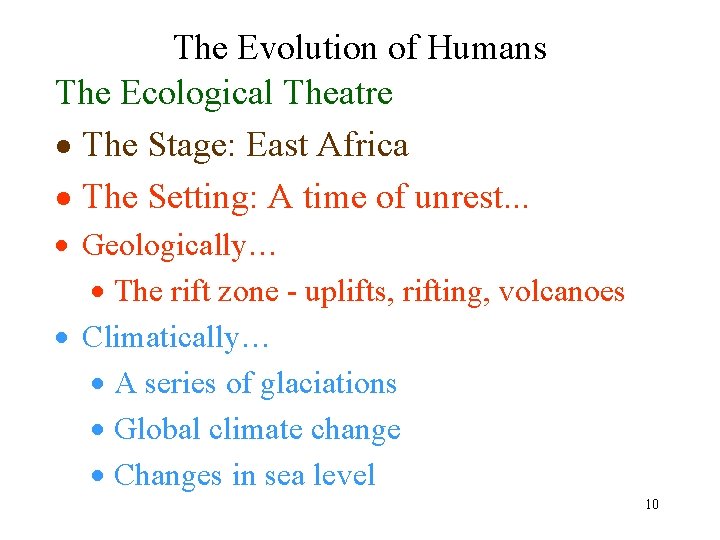 The Evolution of Humans

The Ecological Theatre

• The Stage: East Africa
• The Setting: A time of unrest...
• Geologically…
  • The rift zone - uplifts, rifting, volcanoes
• Climatically…
  • A series of glaciations
  • Global climate change
  • Changes in sea level

10